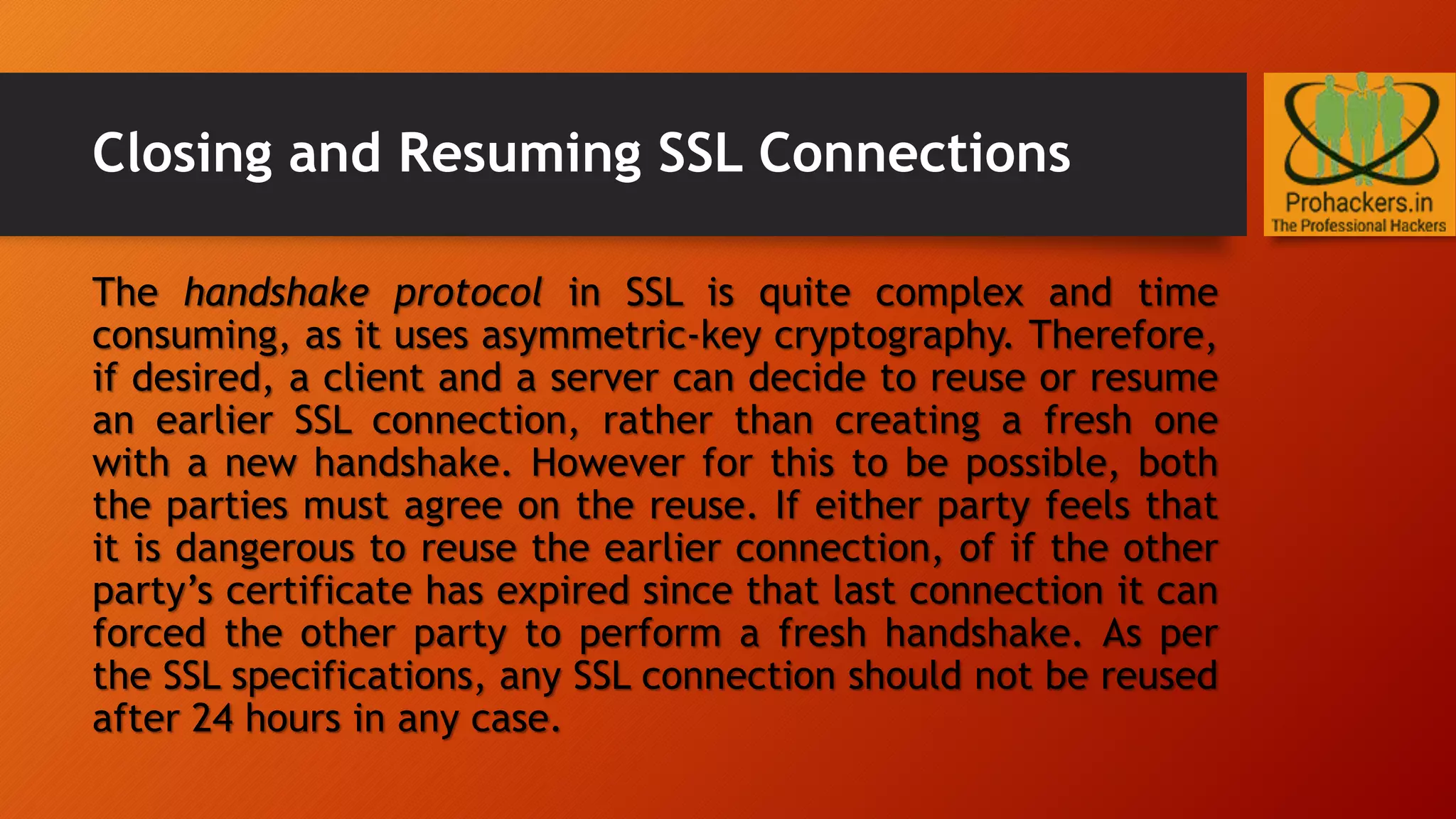 Closing and Resuming SSL Connections

Prohackers.in
The Professional Hackers

The handshake protocol in SSL is quite complex and time consuming, as it uses asymmetric-key cryptography. Therefore, if desired, a client and a server can decide to reuse or resume an earlier SSL connection, rather than creating a fresh one with a new handshake. However for this to be possible, both the parties must agree on the reuse. If either party feels that it is dangerous to reuse the earlier connection, of if the other party's certificate has expired since that last connection it can forced the other party to perform a fresh handshake. As per the SSL specifications, any SSL connection should not be reused after 24 hours in any case.